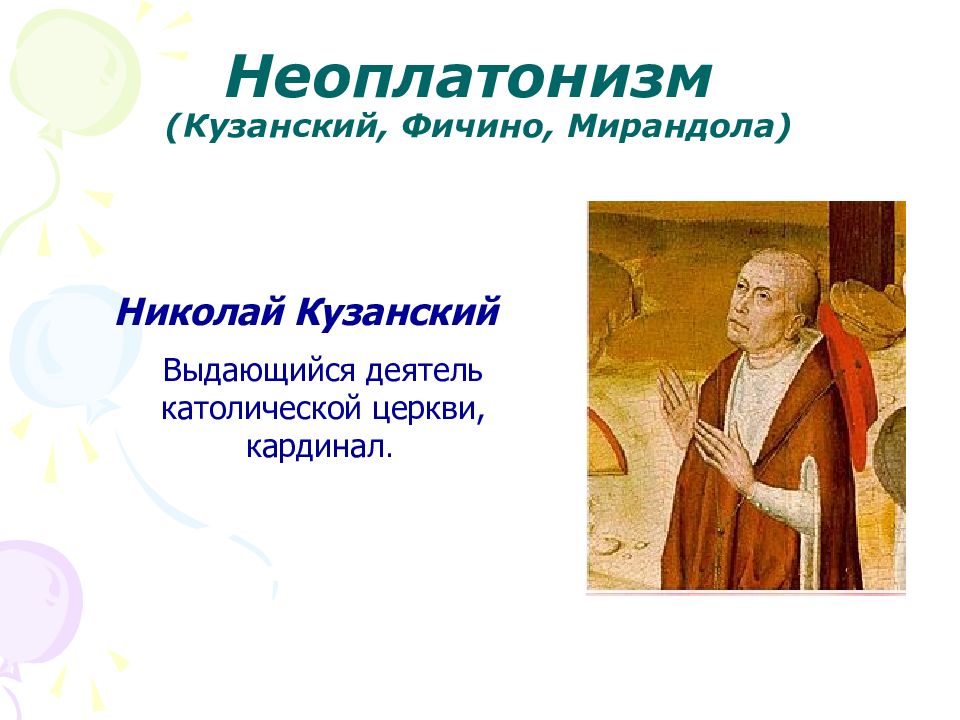 Неоплатонизм
(Кузанский, Фичино, Мирандола)

Николай Кузанский

Выдающийся деятель католической церкви, кардинал.